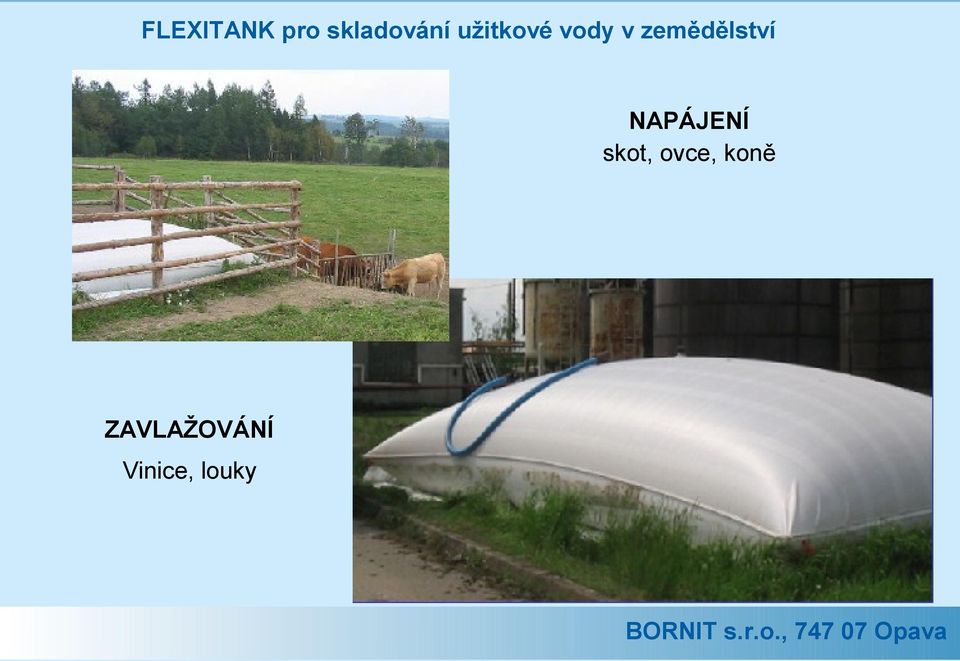 FLEXITANK pro skladování užitkové vody v zemědělství

NAPÁJENÍ
skot, ovce, koně

ZAVLAŽOVÁNÍ
Vinice, louky

BORNIT s.r.o., 747 07 Opava